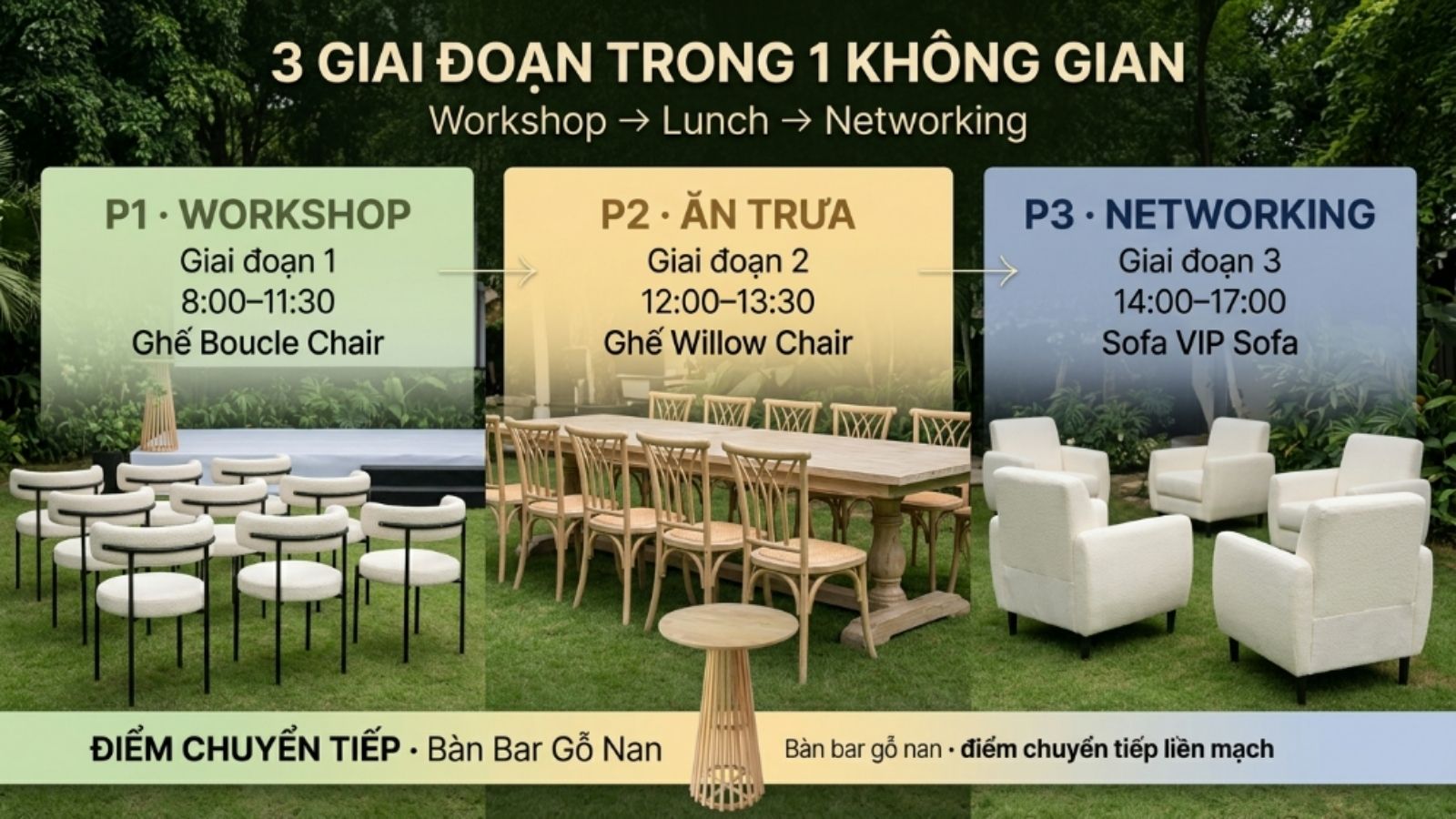 3 GIAI ĐOẠN TRONG 1 KHÔNG GIAN
Workshop → Lunch → Networking

P1 · WORKSHOP
Giai đoạn 1
8:00–11:30
Ghế Boucle Chair

P2 · ĂN TRƯA
Giai đoạn 2
12:00–13:30
Ghế Willow Chair

P3 · NETWORKING
Giai đoạn 3
14:00–17:00
Sofa VIP Sofa

ĐIỂM CHUYỂN TIẾP · Bàn Bar Gỗ Nan

Bàn bar gỗ nan · điểm chuyển tiếp liền mạch